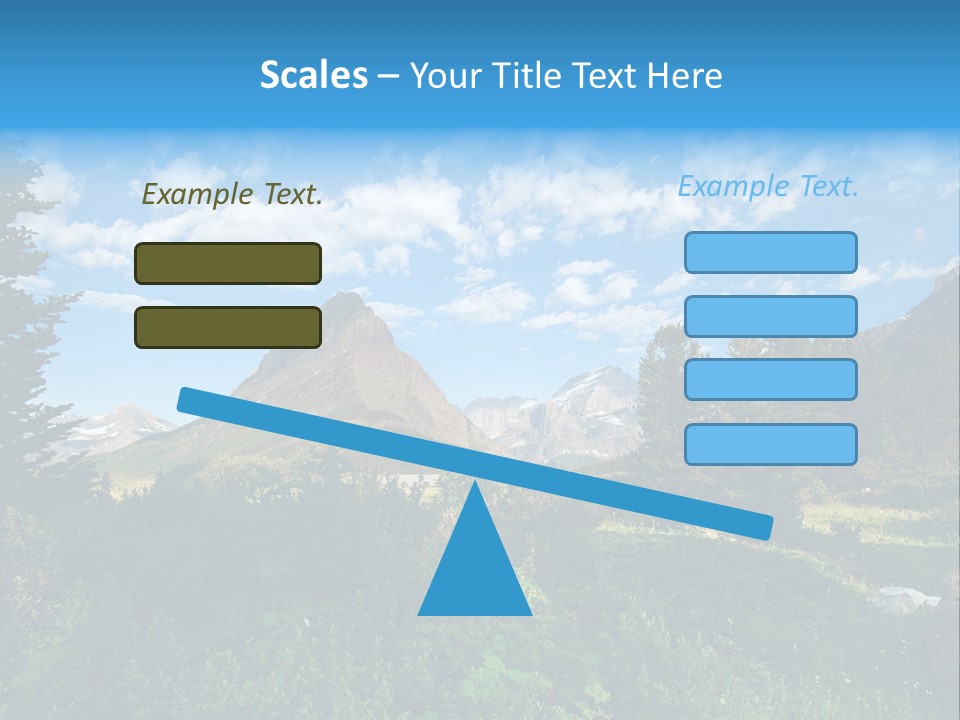 Scales – Your Title Text Here

Example Text.

Example Text.